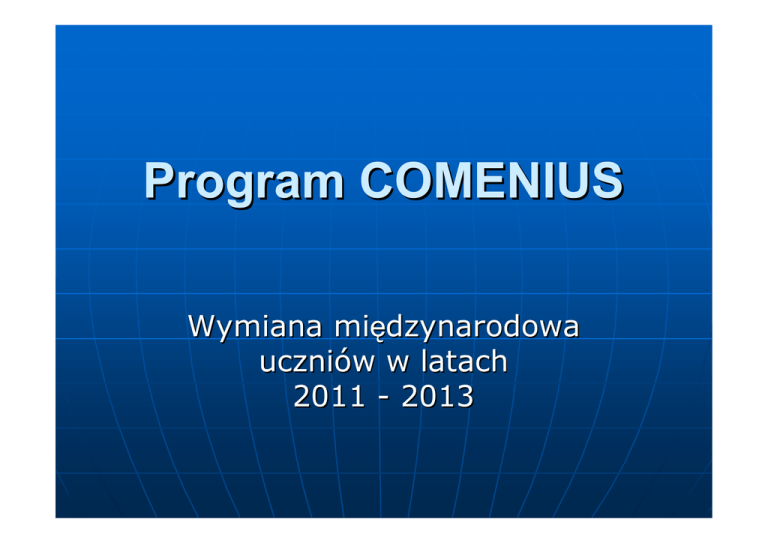 Program COMENIUS

Wymiana międzynarodowa uczniów w latach 2011 - 2013